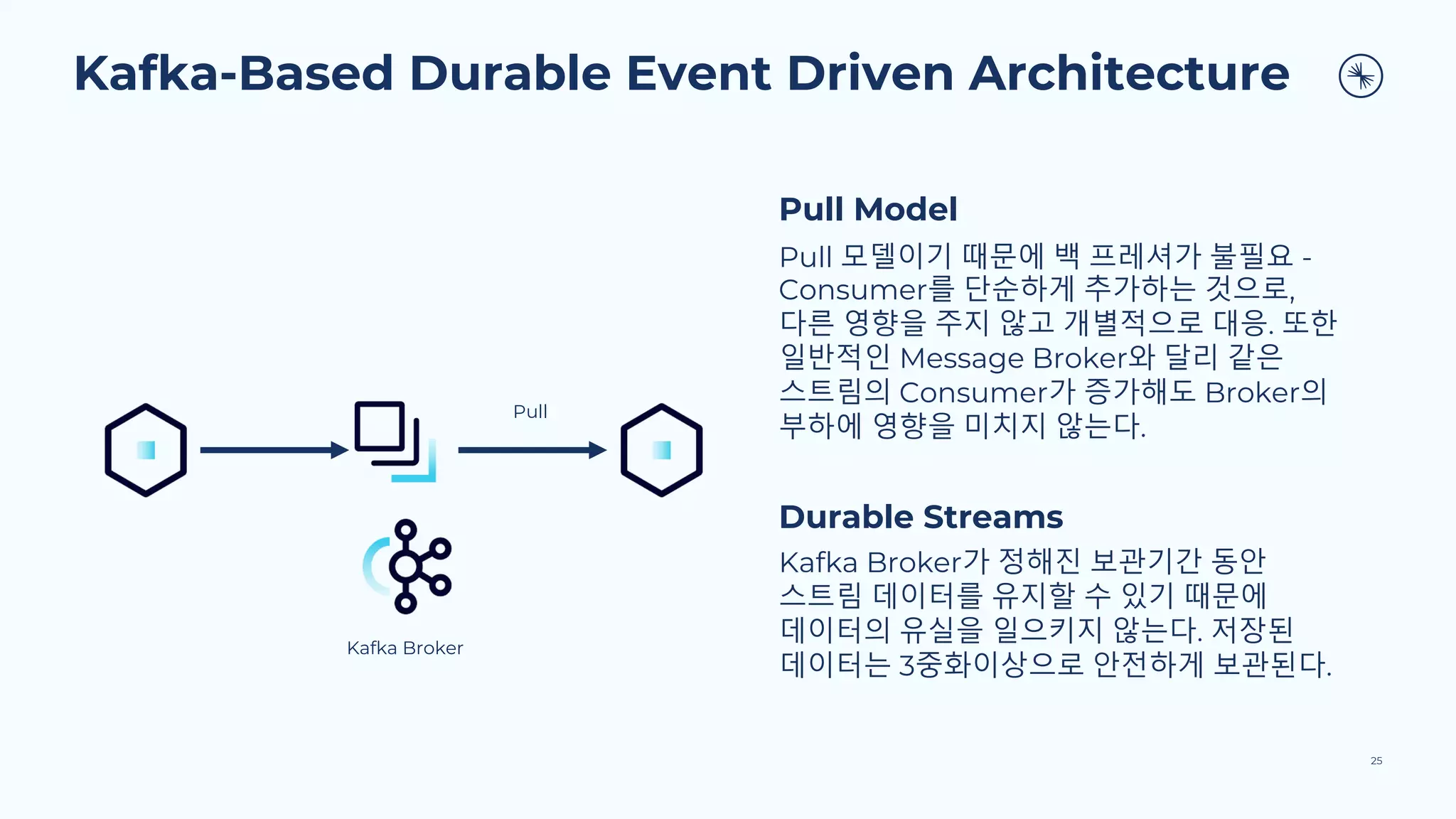 Kafka-Based Durable Event Driven Architecture

Pull

Kafka Broker

Pull Model

Pull 모델이기 때문에 백 프레셔가 불필요 - Consumer를 단순하게 추가하는 것으로, 다른 영향을 주지 않고 개별적으로 대응. 또한 일반적인 Message Broker와 달리 같은 스트림의 Consumer가 증가해도 Broker의 부하에 영향을 미치지 않는다.

Durable Streams

Kafka Broker가 정해진 보관기간 동안 스트림 데이터를 유지할 수 있기 때문에 데이터의 유실을 일으키지 않는다. 저장된 데이터는 3중화이상으로 안전하게 보관된다.

25